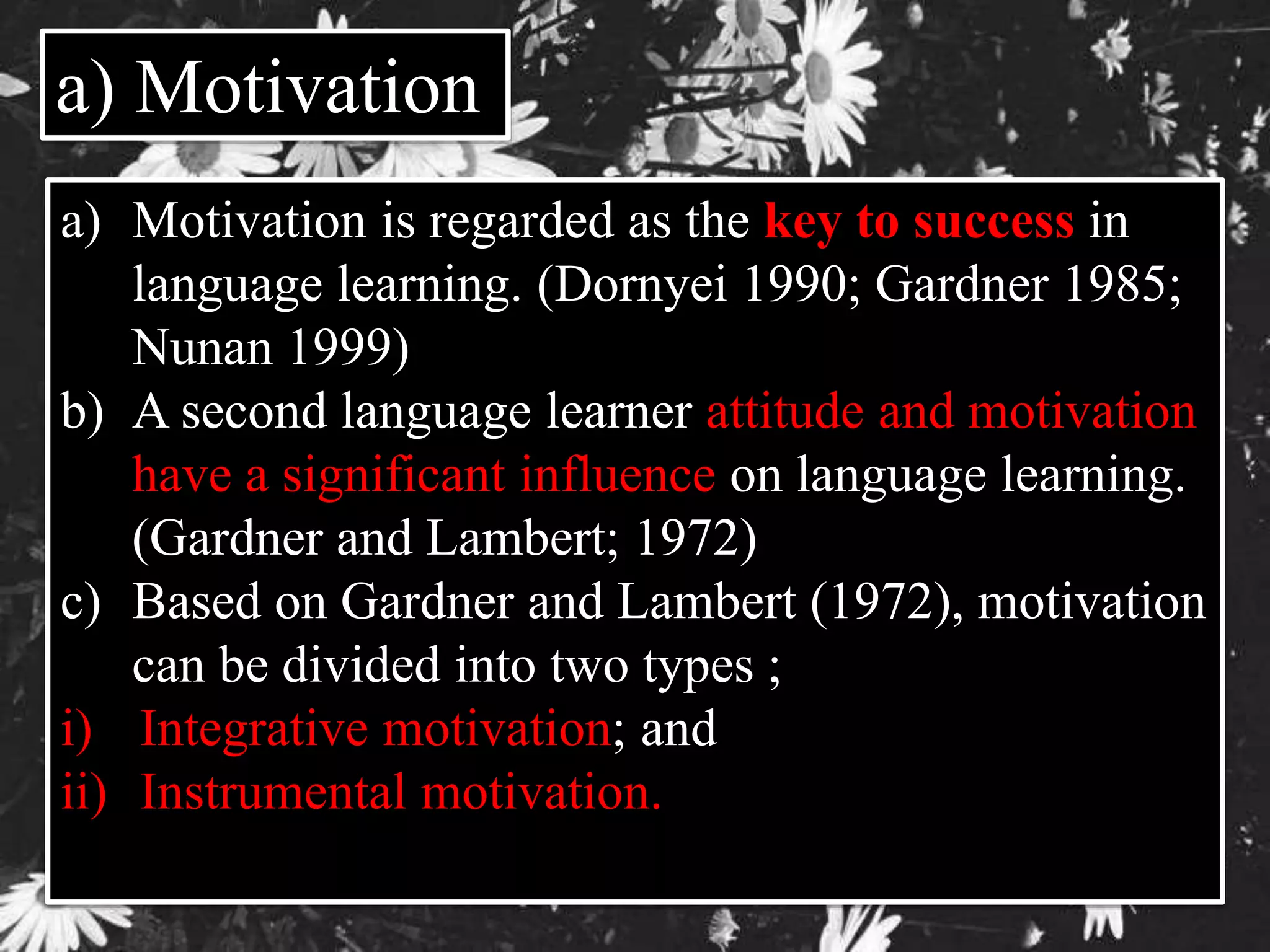 a) Motivation

a) Motivation is regarded as the key to success in language learning. (Dornyei 1990; Gardner 1985; Nunan 1999)

b) A second language learner attitude and motivation have a significant influence on language learning. (Gardner and Lambert; 1972)

c) Based on Gardner and Lambert (1972), motivation can be divided into two types ;

i) Integrative motivation; and

ii) Instrumental motivation.